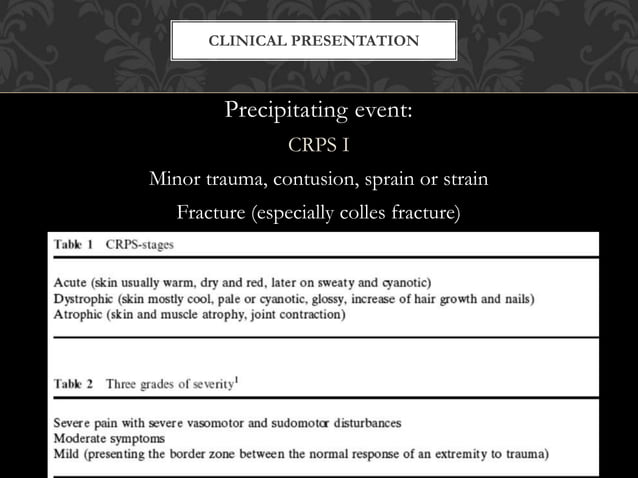 CLINICAL PRESENTATION

Precipitating event:

CRPS I

Minor trauma, contusion, sprain or strain

Fracture (especially colles fracture)

Table 1 CRPS-stages

Acute (skin usually warm, dry and red, later on sweaty and cyanotic)
Dystrophic (skin mostly cool, pale or cyanotic, glossy, increase of hair growth and nails)
Atrophic (skin and muscle atrophy, joint contraction)

Table 2 Three grades of severity$^1$

Severe pain with severe vasomotor and sudomotor disturbances
Moderate symptoms
Mild (presenting the border zone between the normal response of an extremity to trauma)